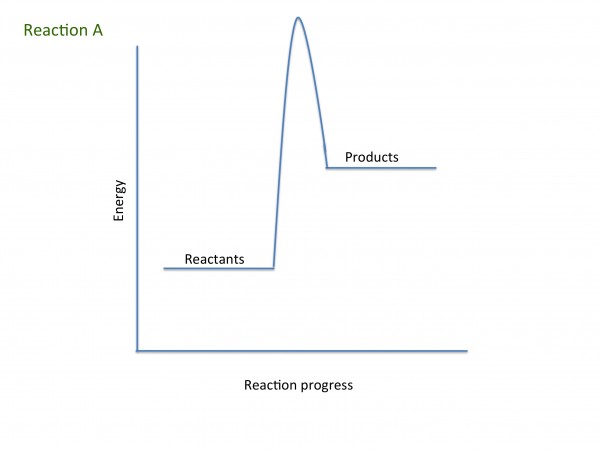 Reaction A

Energy

Products

Reactants

Reaction progress